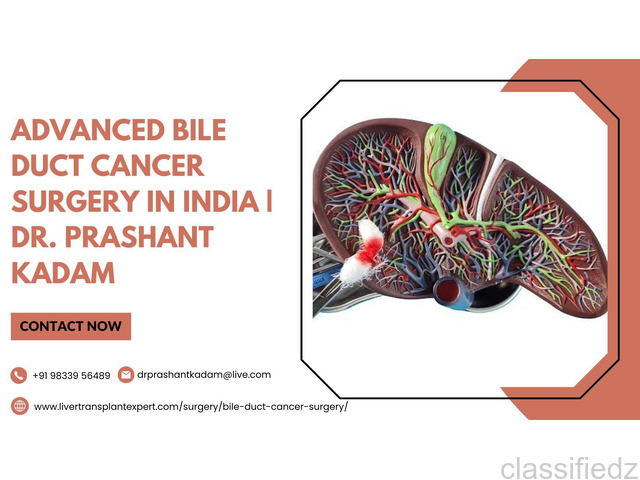 ADVANCED BILE DUCT CANCER SURGERY IN INDIA | DR. PRASHANT KADAM

CONTACT NOW

+91 98339 56489

drprashantkadam@live.com

www.livertransplantexpert.com/surgery/bile-duct-cancer-surgery/

classifiedz